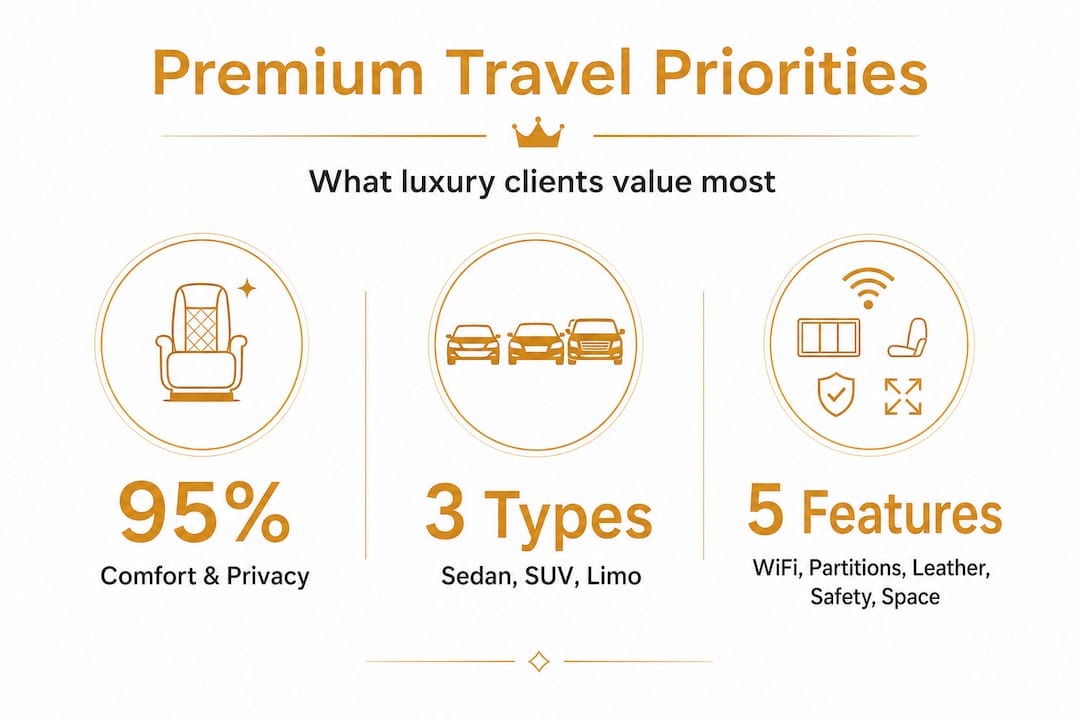 Premium Travel Priorities

What luxury clients value most

95%
Comfort & Privacy

3 Types
Sedan, SUV, Limo

5 Features
WiFi, Partitions, Leather, Safety, Space